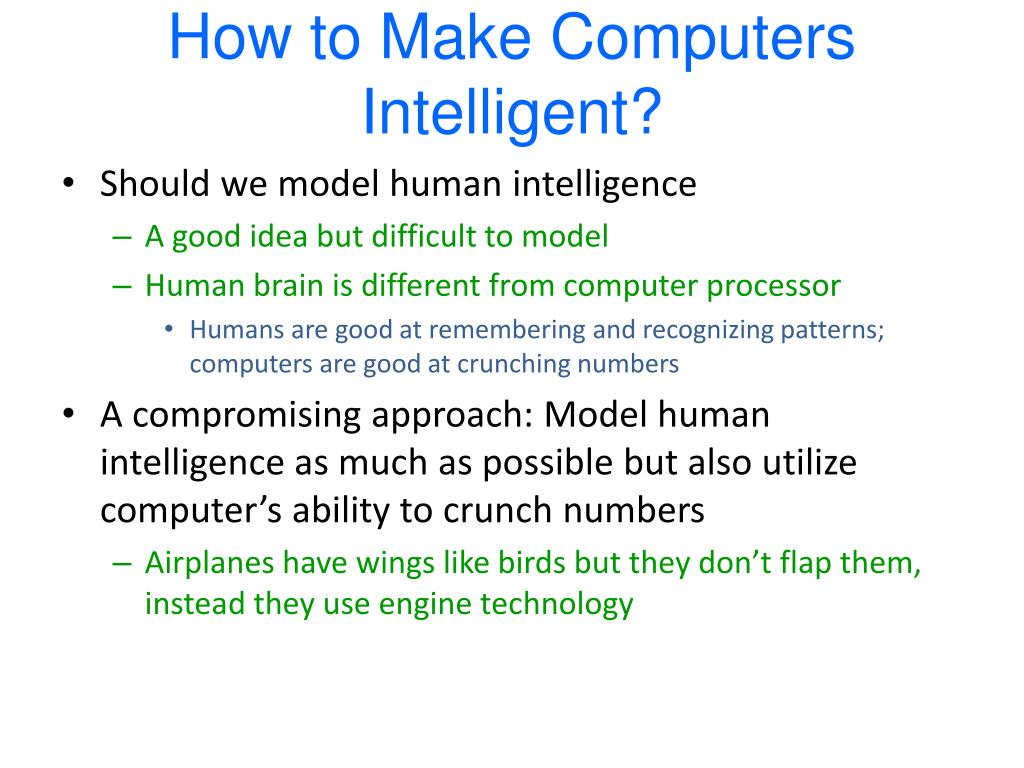 How to Make Computers Intelligent?

• Should we model human intelligence
– A good idea but difficult to model
– Human brain is different from computer processor
• Humans are good at remembering and recognizing patterns; computers are good at crunching numbers
• A compromising approach: Model human intelligence as much as possible but also utilize computer’s ability to crunch numbers
– Airplanes have wings like birds but they don’t flap them, instead they use engine technology